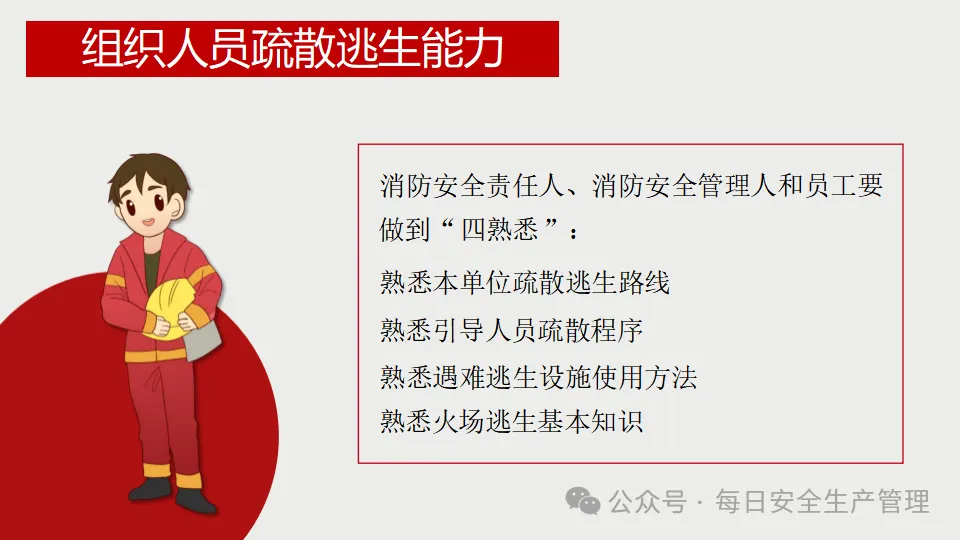 组织人员疏散逃生能力

消防安全责任人、消防安全管理人和员工要做到“四熟悉”：

熟悉本单位疏散逃生路线

熟悉引导人员疏散程序

熟悉遇难逃生设施使用方法

熟悉火场逃生基本知识

公众号 · 每日安全生产管理